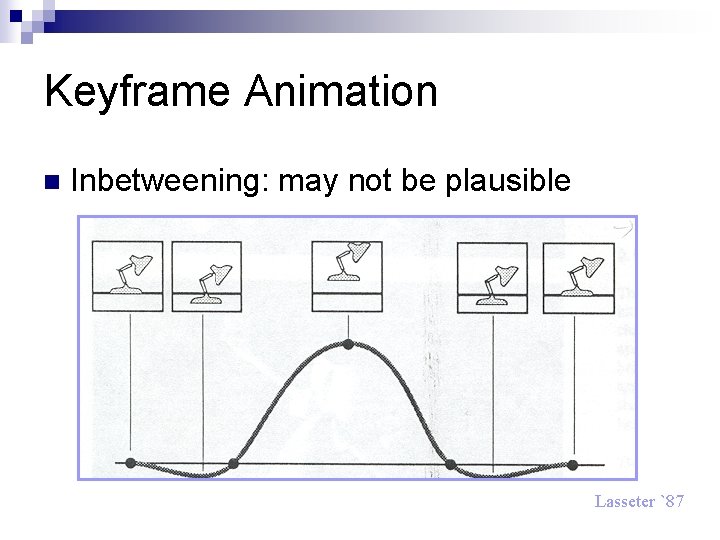 Keyframe Animation

Inbetweening: may not be plausible

Lasseter `87